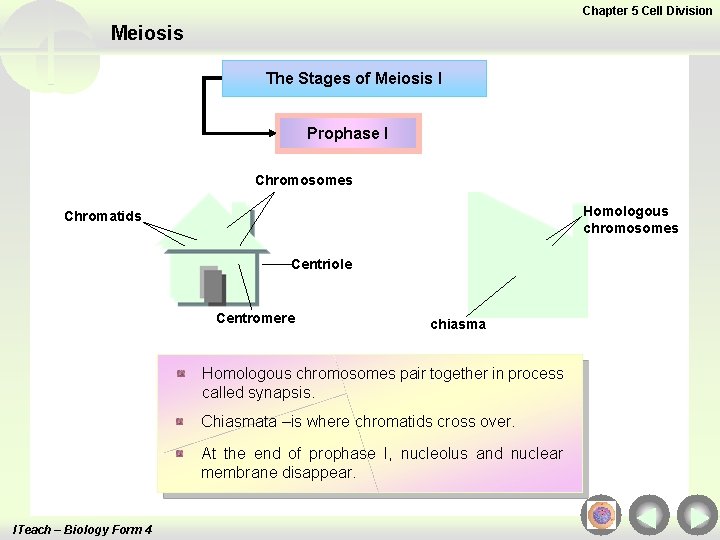 Chapter 5 Cell Division

Meiosis

The Stages of Meiosis I

Prophase I

Chromosomes

Chromatids

Centriole

Centromere

Homologous chromosomes

chiasma

Homologous chromosomes pair together in process called synapsis.

Chiasmata –is where chromatids cross over.

At the end of prophase I, nucleolus and nuclear membrane disappear.

ITeach – Biology Form 4